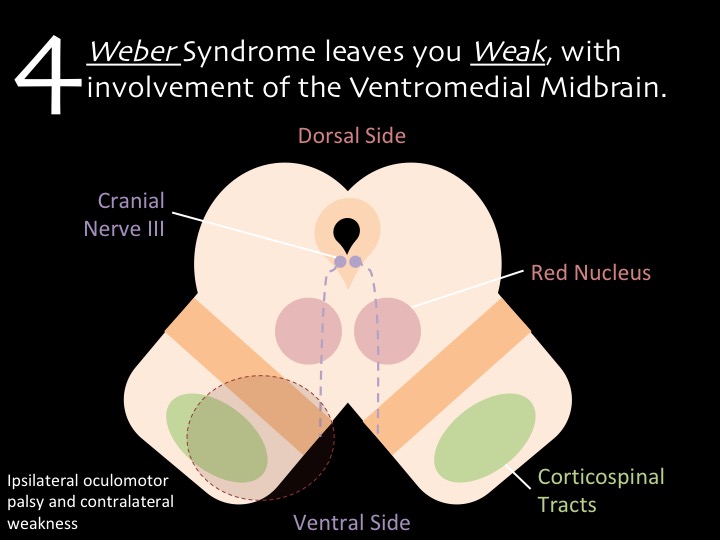 4 Weber Syndrome leaves you Weak, with involvement of the Ventromedial Midbrain.

Dorsal Side

Cranial Nerve III

Red Nucleus

Corticospinal Tracts

Ipsilateral oculomotor palsy and contralateral weakness

Ventral Side